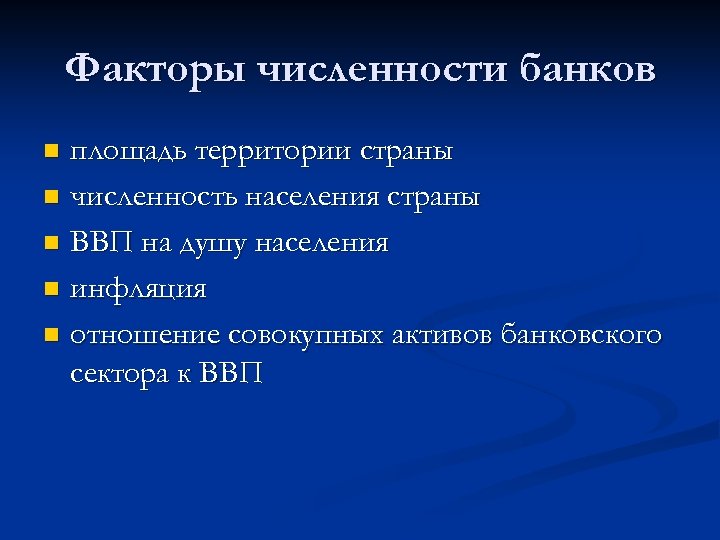 Факторы численности банков

- площадь территории страны
- численность населения страны
- ВВП на душу населения
- инфляция
- отношение совокупных активов банковского сектора к ВВП